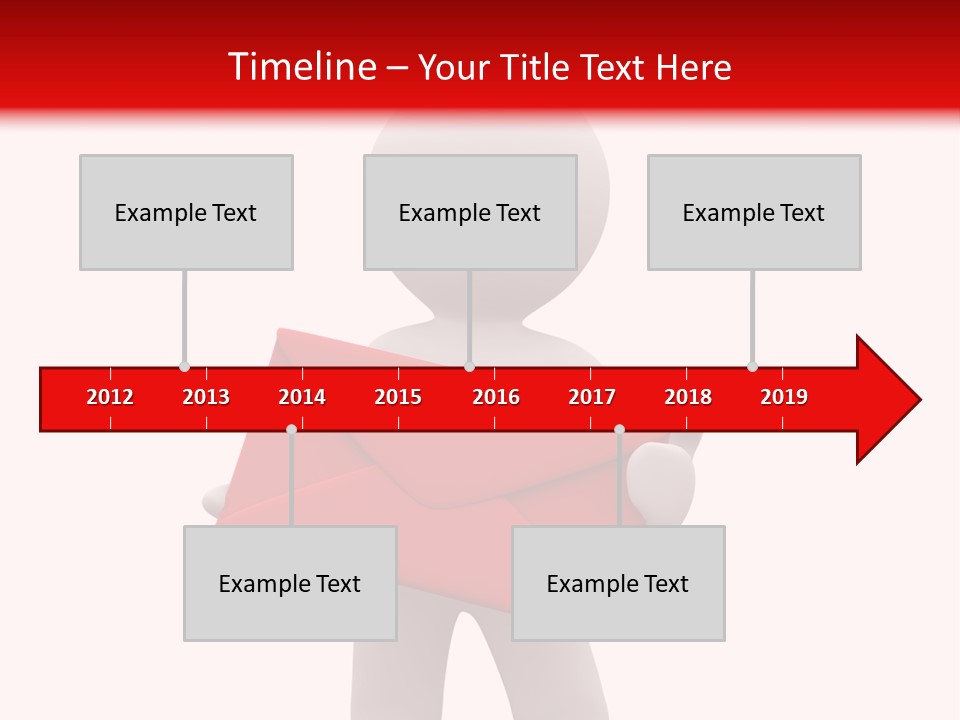 Timeline – Your Title Text Here

Example Text

Example Text

Example Text

2012 2013 2014 2015 2016 2017 2018 2019

Example Text

Example Text